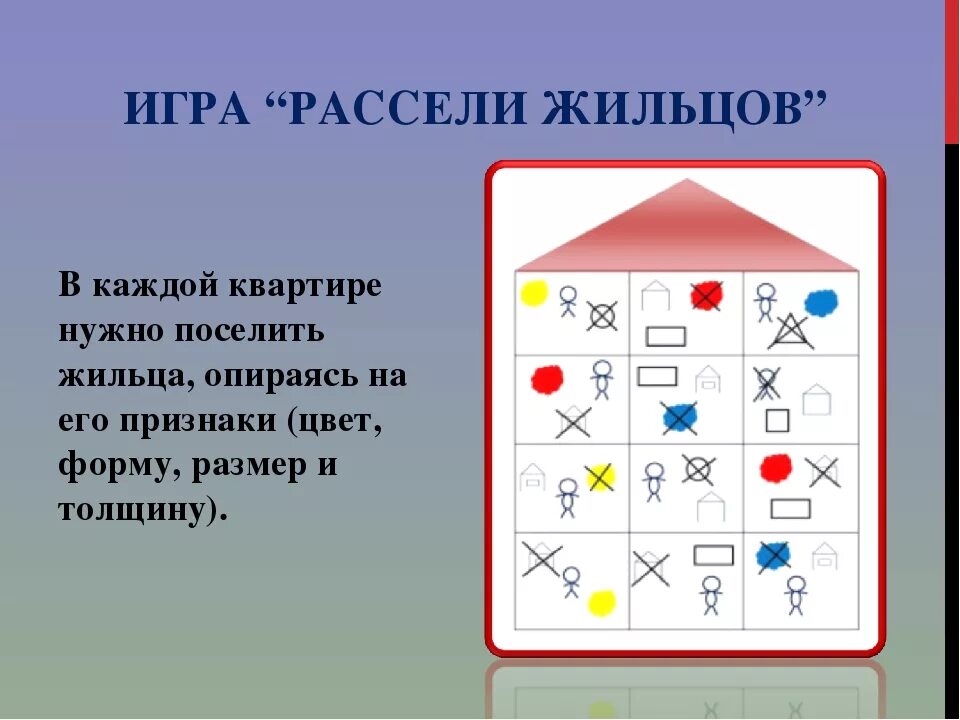 ИГРА “РАССЕЛИ ЖИЛЬЦОВ”

В каждой квартире нужно поселить жильца, опираясь на его признаки (цвет, форму, размер и толщину).